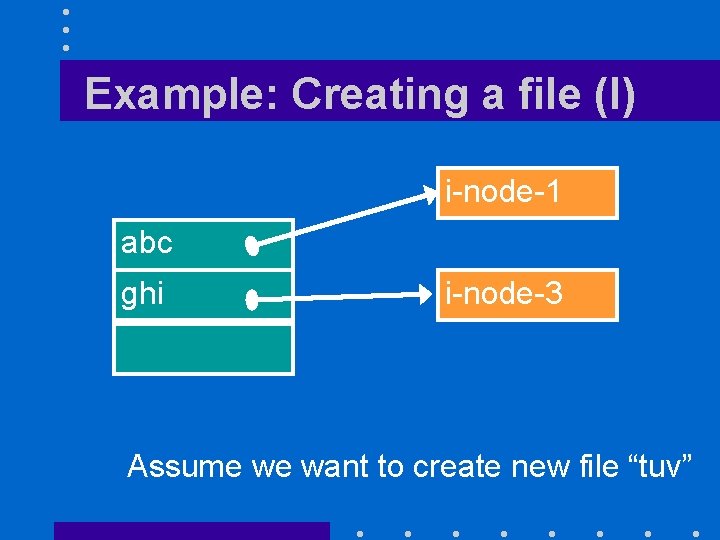 Example: Creating a file (I)

abc

ghi

i-node-1

i-node-3

Assume we want to create new file “tuv”